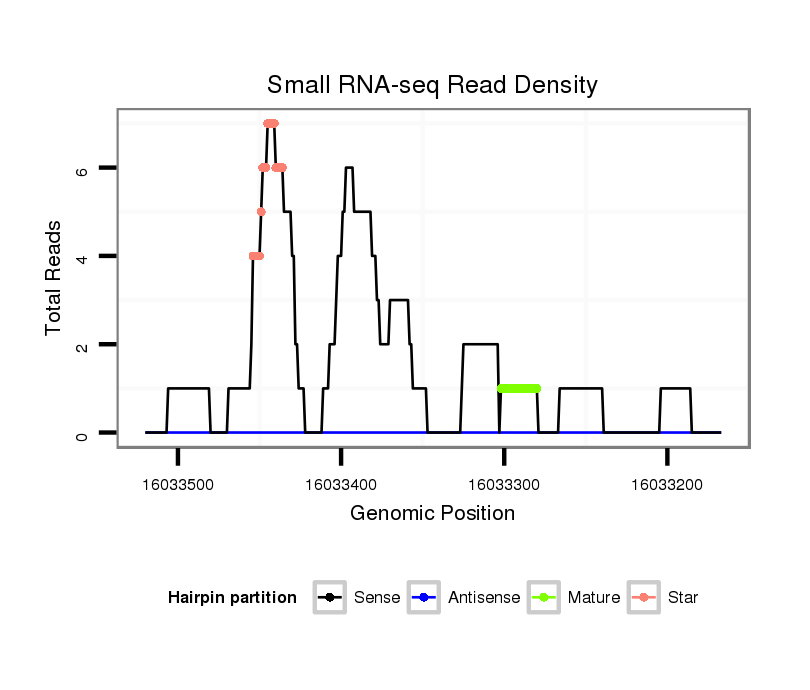 Small RNA-seq Read Density

Total Reads

6
4
2
0

16033500
16033400
16033300
16033200

Genomic Position

Hairpin partition
Sense
Antisense
Mature
Star